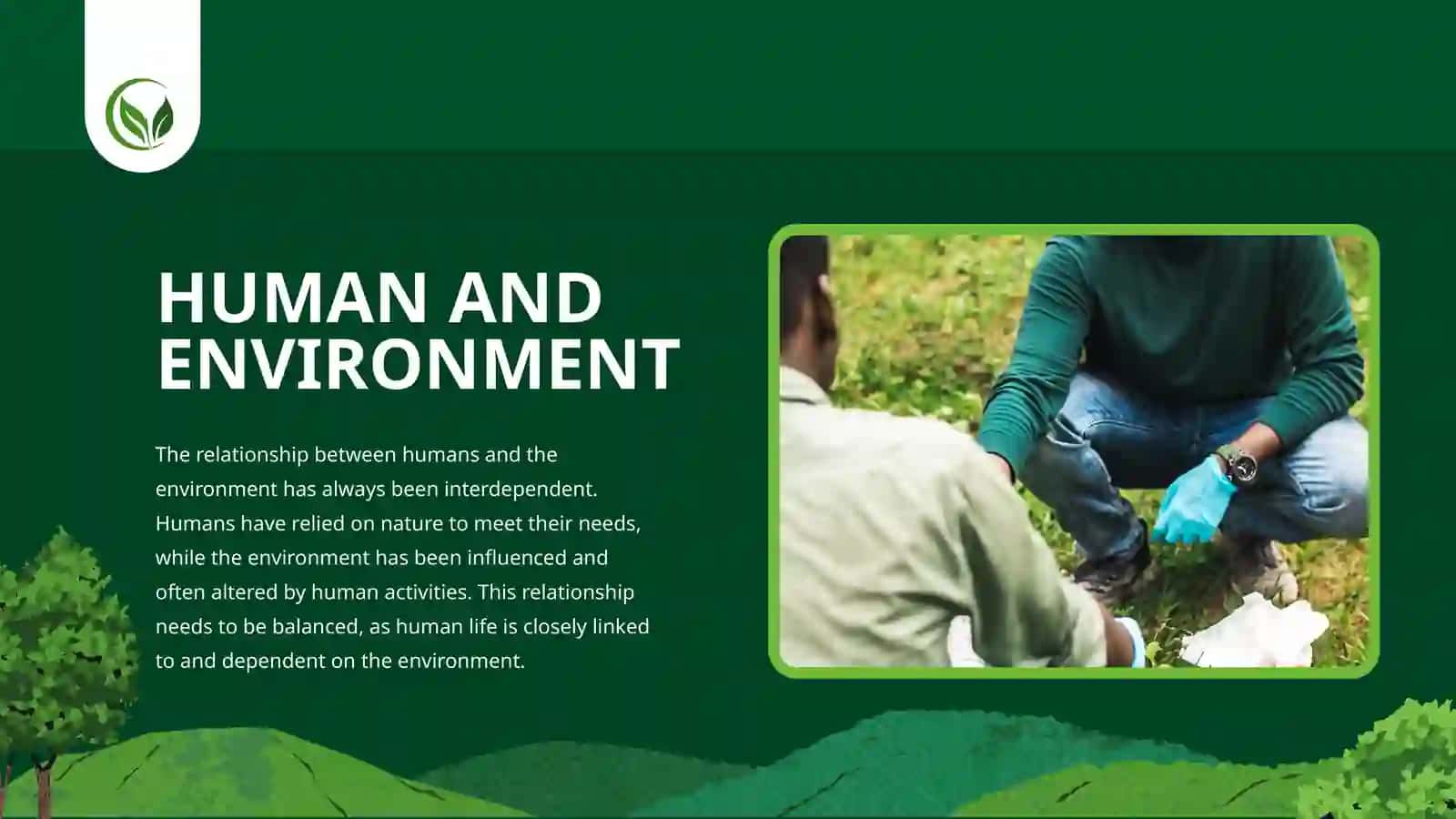 HUMAN AND ENVIRONMENT

The relationship between humans and the environment has always been interdependent. Humans have relied on nature to meet their needs, while the environment has been influenced and often altered by human activities. This relationship needs to be balanced, as human life is closely linked to and dependent on the environment.